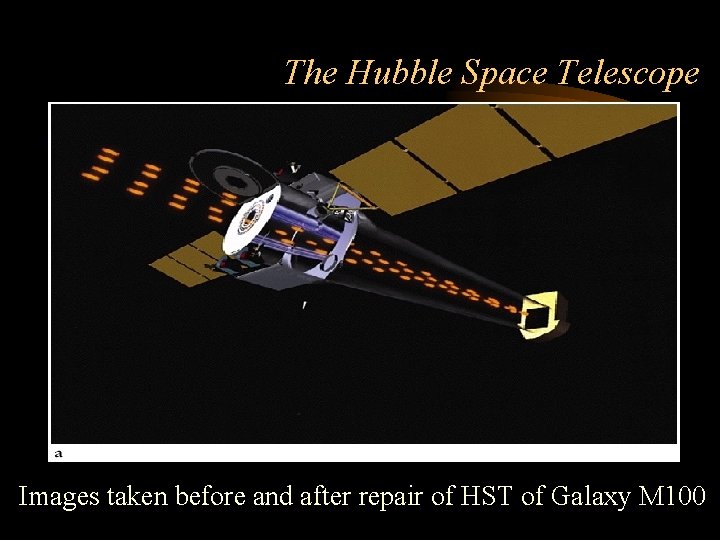 The Hubble Space Telescope

a

Images taken before and after repair of HST of Galaxy M100